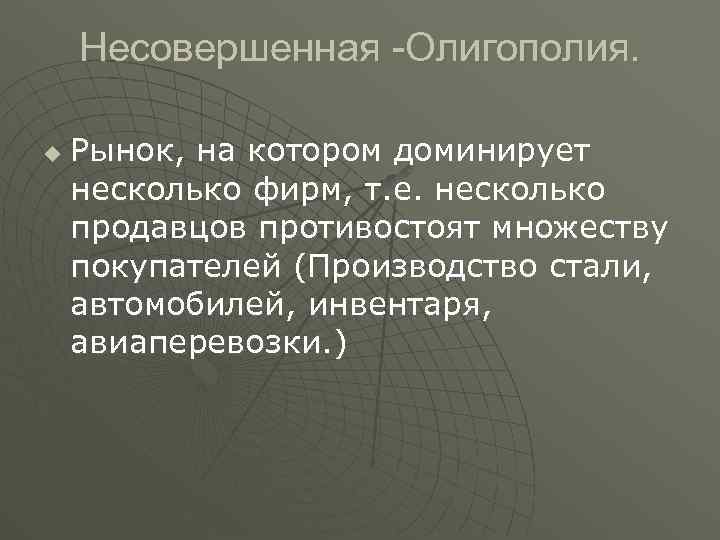 Несовершенная -Олигополия.

Рынок, на котором доминирует несколько фирм, т.е. несколько продавцов противостоят множеству покупателей (Производство стали, автомобилей, инвентаря, авиаперевозки.)